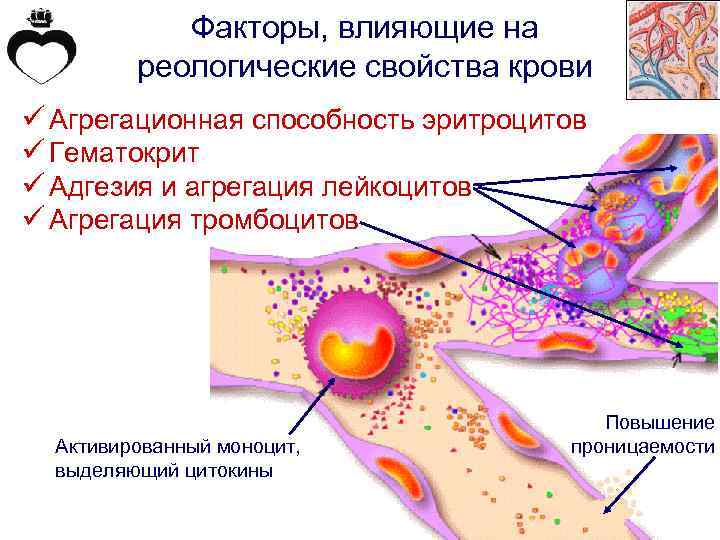 Факторы, влияющие на реологические свойства крови

✓ Агрегационная способность эритроцитов
✓ Гематокрит
✓ Адгезия и агрегация лейкоцитов
✓ Агрегация тромбоцитов

Активированный моноцит, выделяющий цитокины

Повышение проницаемости